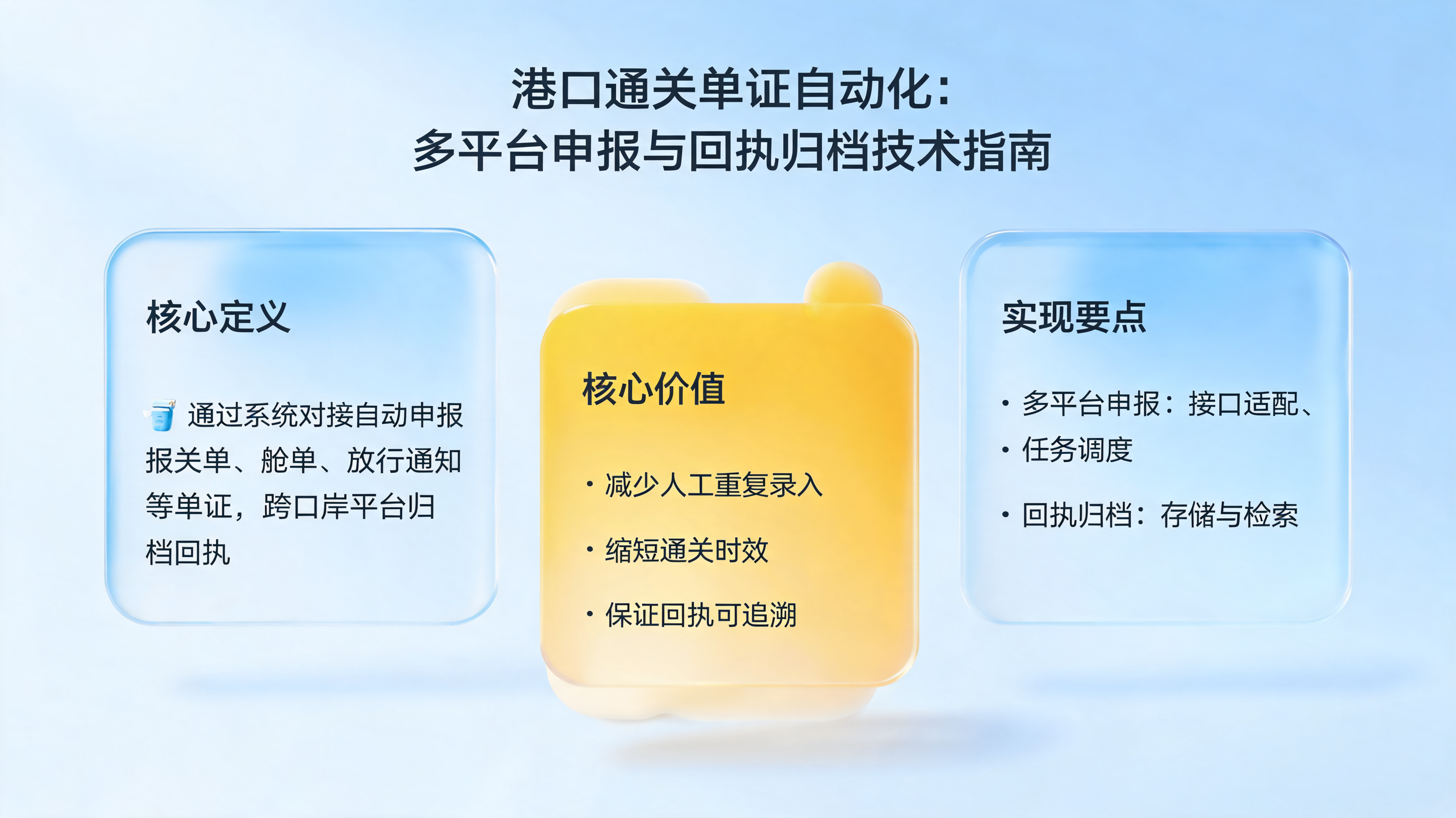 港口通关单证自动化：
多平台申报与回执归档技术指南

核心定义

通过系统对接自动申报报关单、舱单、放行通知等单证，跨口岸平台归档回执

核心价值

• 减少人工重复录入
• 缩短通关时效
• 保证回执可追溯

实现要点

• 多平台申报：接口适配、
• 任务调度
• 回执归档：存储与检索